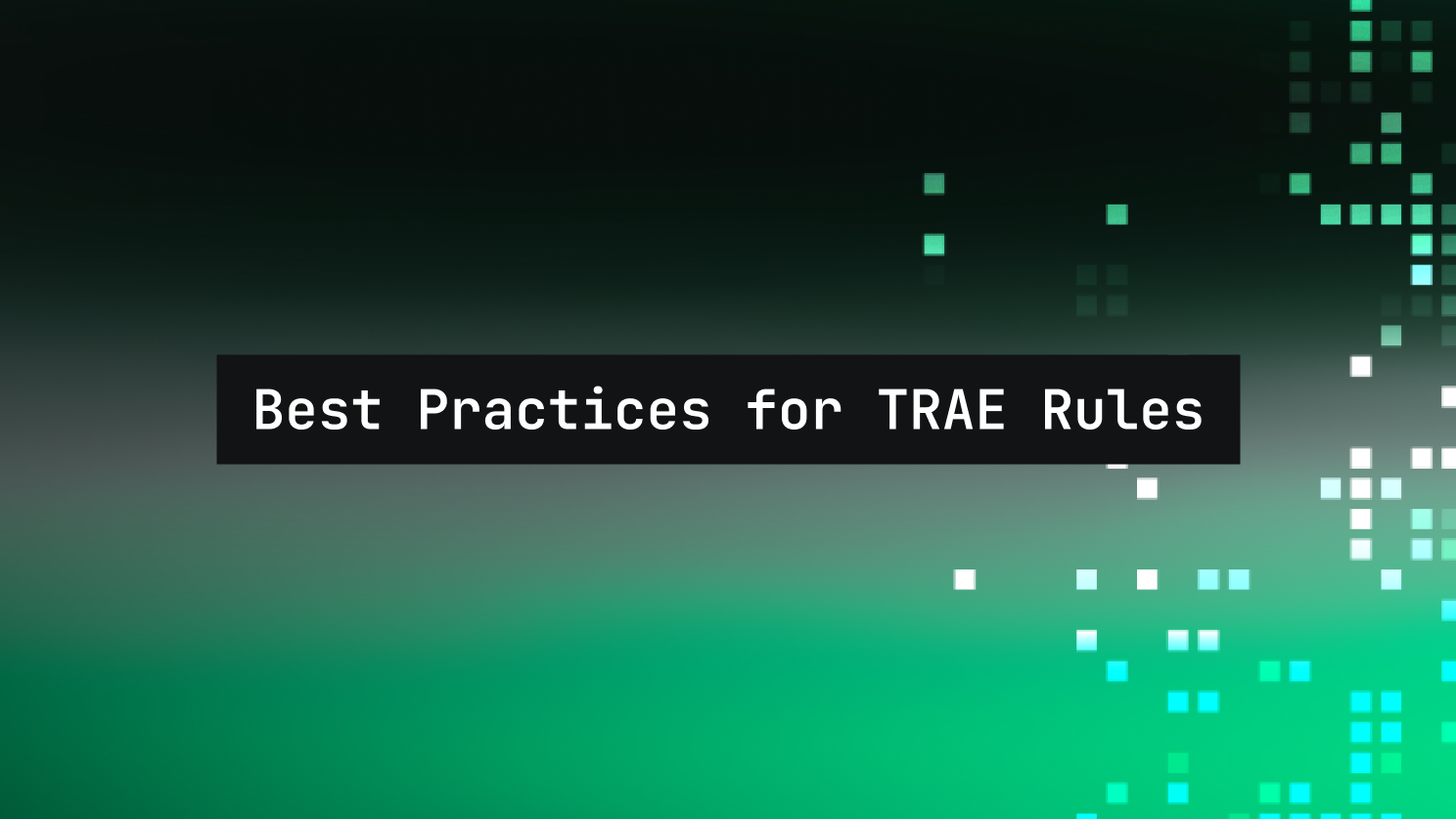 Best Practices for TRAE Rules